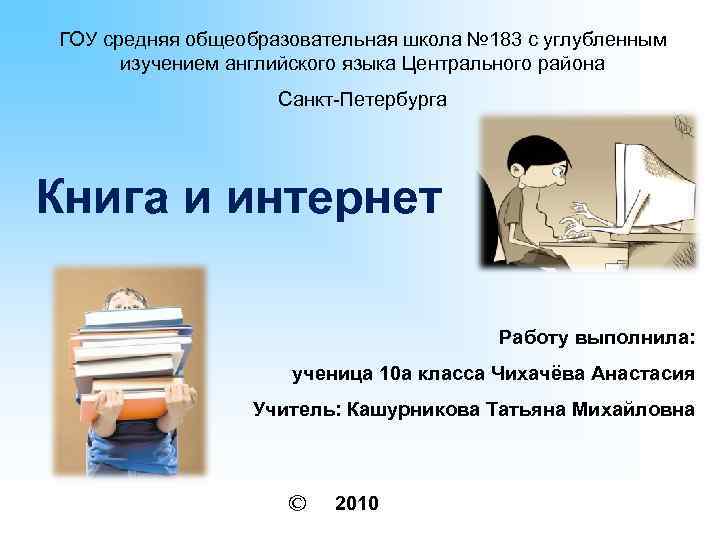 ГОУ средняя общеобразовательная школа №183 с углубленным изучением английского языка Центрального района

Санкт-Петербурга

Книга и интернет

Работу выполнила:

ученица 10а класса Чихачёва Анастасия

Учитель: Кашурникова Татьяна Михайловна

© 2010